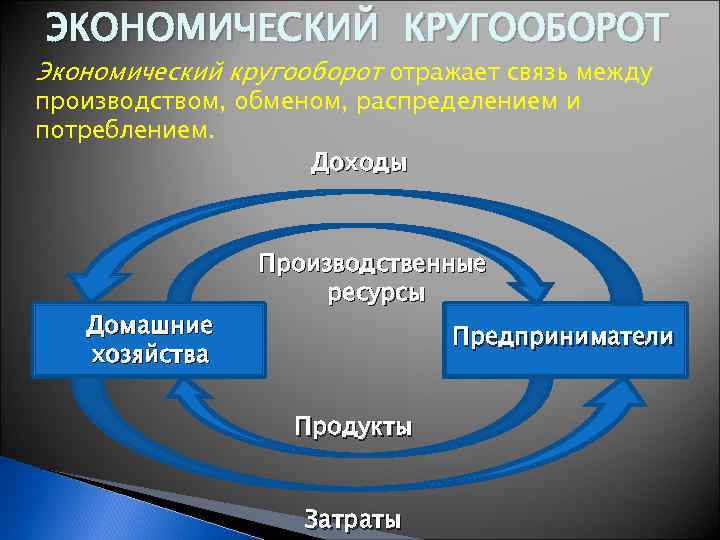 ЭКОНОМИЧЕСКИЙ КРУГООБОРОТ

Экономический кругооборот отражает связь между производством, обменом, распределением и потреблением.

Доходы

Производственные ресурсы

Домашние хозяйства

Предприниматели

Продукты

Затраты